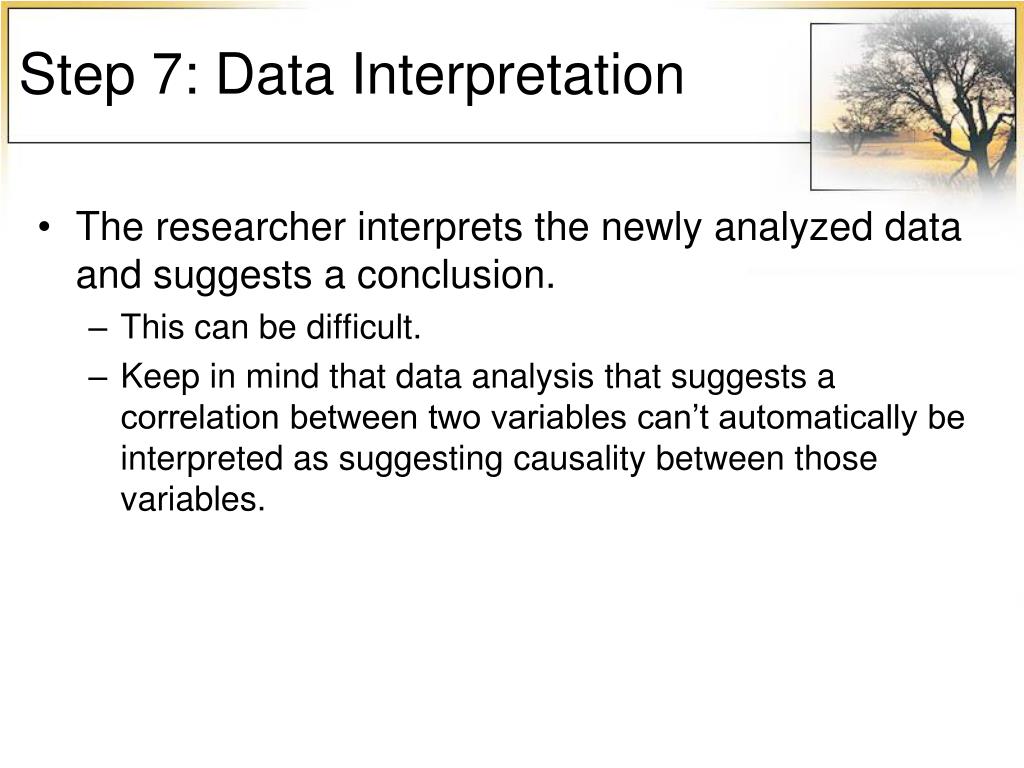 Step 7: Data Interpretation

• The researcher interprets the newly analyzed data and suggests a conclusion.
  – This can be difficult.
  – Keep in mind that data analysis that suggests a correlation between two variables can’t automatically be interpreted as suggesting causality between those variables.